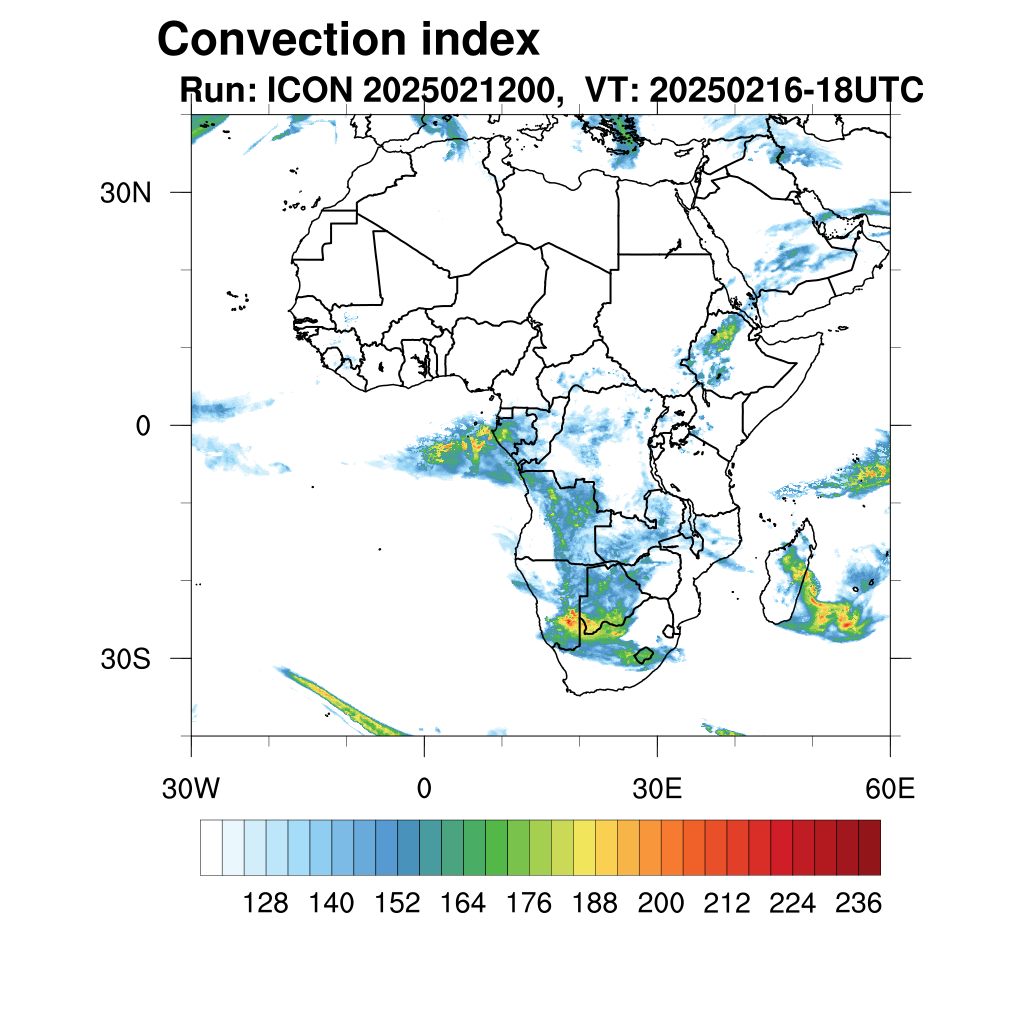 Convection index
Run: ICON 2025021200, VT: 20250216-18UTC

30N
0
30S

30W
0
30E
60E

128 140 152 164 176 188 200 212 224 236